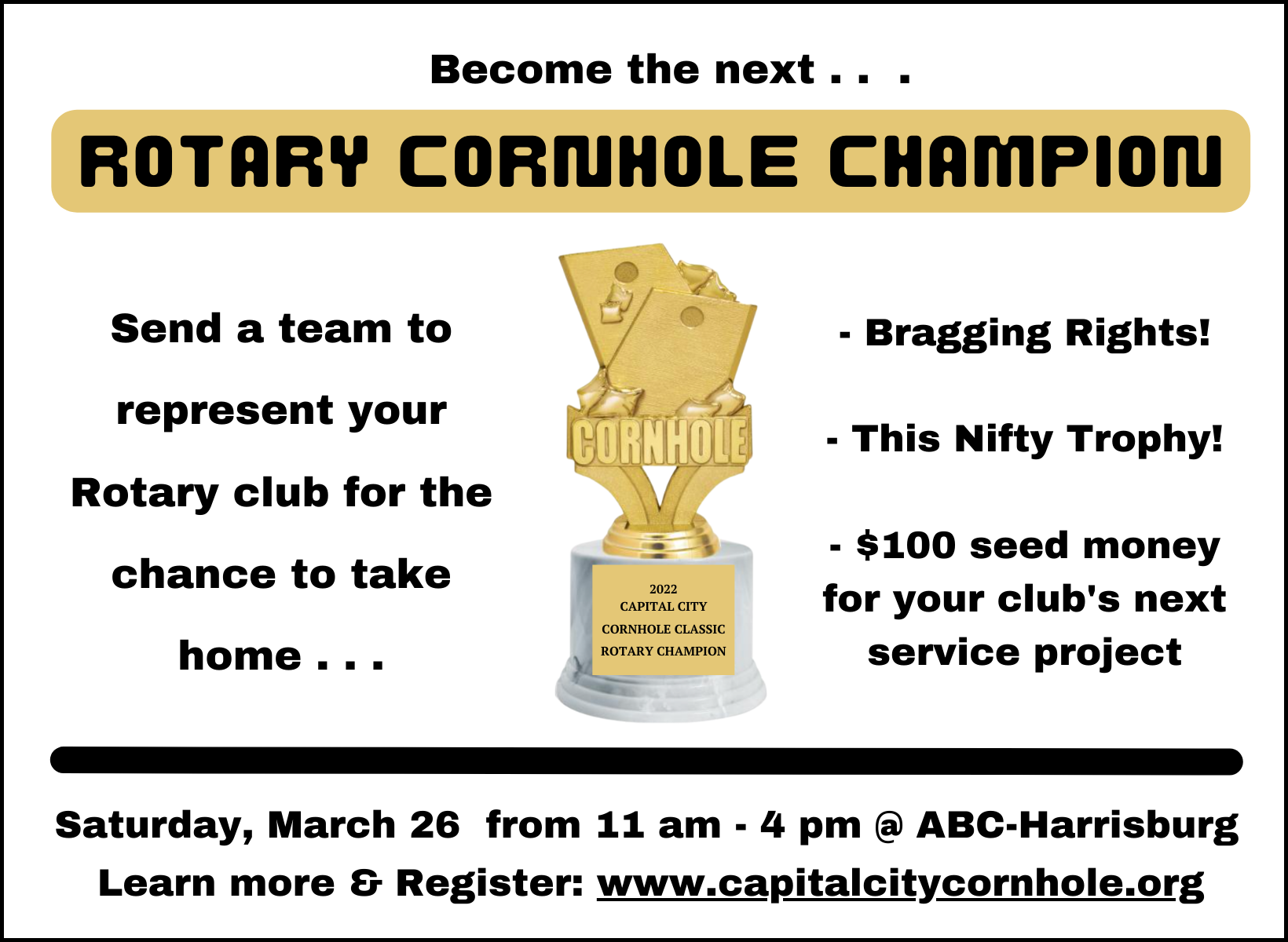 Become the next . . .

ROTARY CORNHOLE CHAMPION

Send a team to represent your Rotary club for the chance to take home . . .

CORNHOLE

2022
CAPITAL CITY
CORNHOLE CLASSIC
ROTARY CHAMPION

- Bragging Rights!

- This Nifty Trophy!

- $100 seed money for your club's next service project

Saturday, March 26 from 11 am - 4 pm @ ABC-Harrisburg
Learn more & Register: www.capitalcitycornhole.org